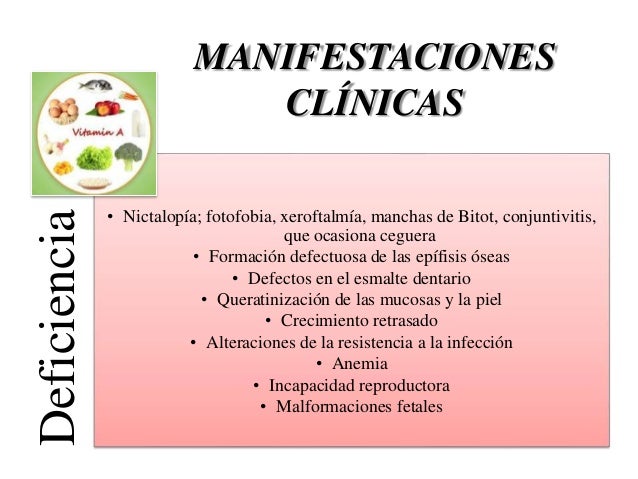 MANIFESTACIONES CLÍNICAS

Vitamin A

Deficiencia

• Nictalopía; fotofobia, xeroftalmía, manchas de Bitot, conjuntivitis, que ocasiona ceguera
• Formación defectuosa de las epífisis óseas
• Defectos en el esmalte dentario
• Queratinización de las mucosas y la piel
• Crecimiento retrasado
• Alteraciones de la resistencia a la infección
• Anemia
• Incapacidad reproductora
• Malformaciones fetales